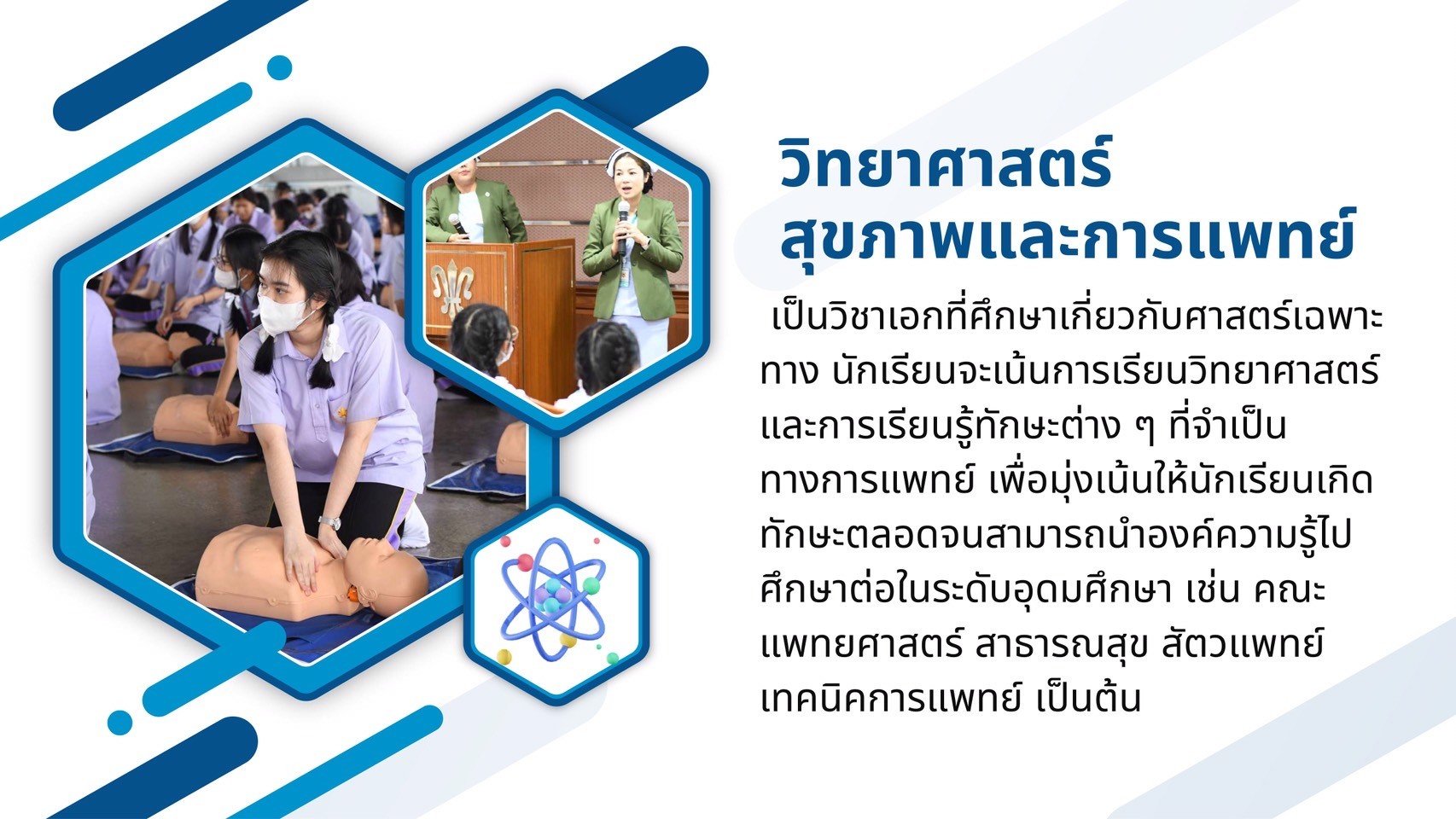 วิทยาศาสตร์
สุขภาพและการแพทย์

เป็นวิชาเอกที่ศึกษาเกี่ยวกับศาสตร์เฉพาะทาง นักเรียนจะเน้นการเรียนวิทยาศาสตร์และการเรียนรู้ทักษะต่าง ๆ ที่จำเป็นทางการแพทย์ เพื่อมุ่งเน้นให้นักเรียนเกิดทักษะตลอดจนสามารถนำองค์ความรู้ไปศึกษาต่อในระดับอุดมศึกษา เช่น คณะแพทยศาสตร์ สาธารณสุข สัตวแพทย์ เทคนิคการแพทย์ เป็นต้น